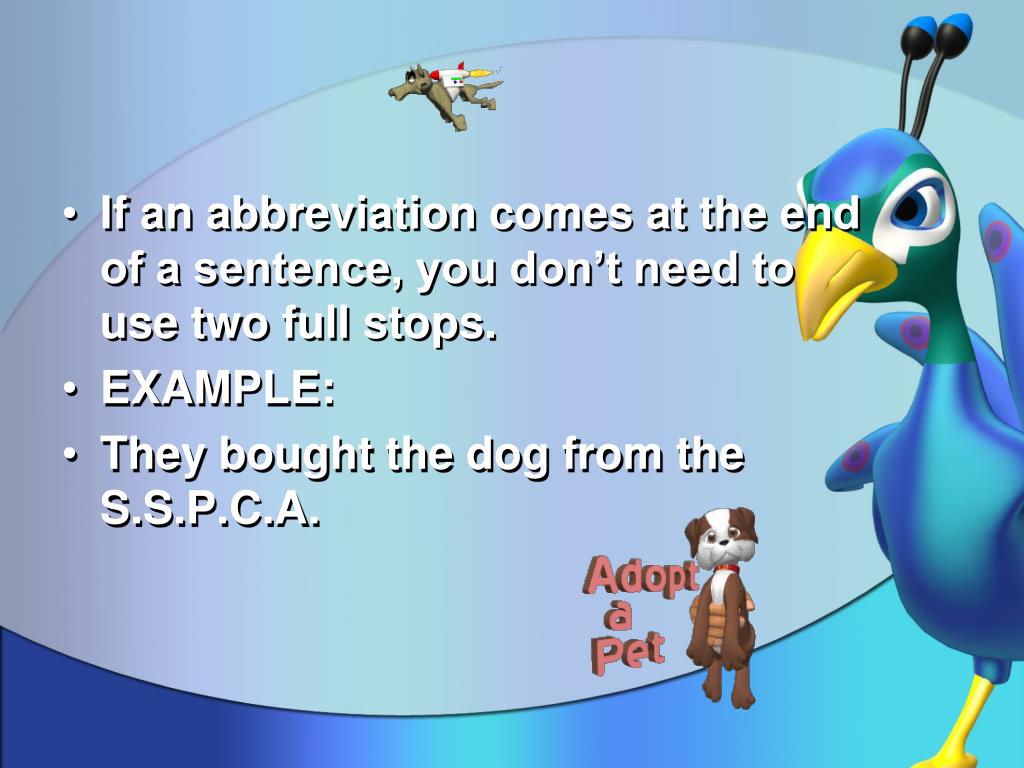 • If an abbreviation comes at the end of a sentence, you don’t need to use two full stops.
• EXAMPLE:
• They bought the dog from the S.S.P.C.A.

Adopt a Pet